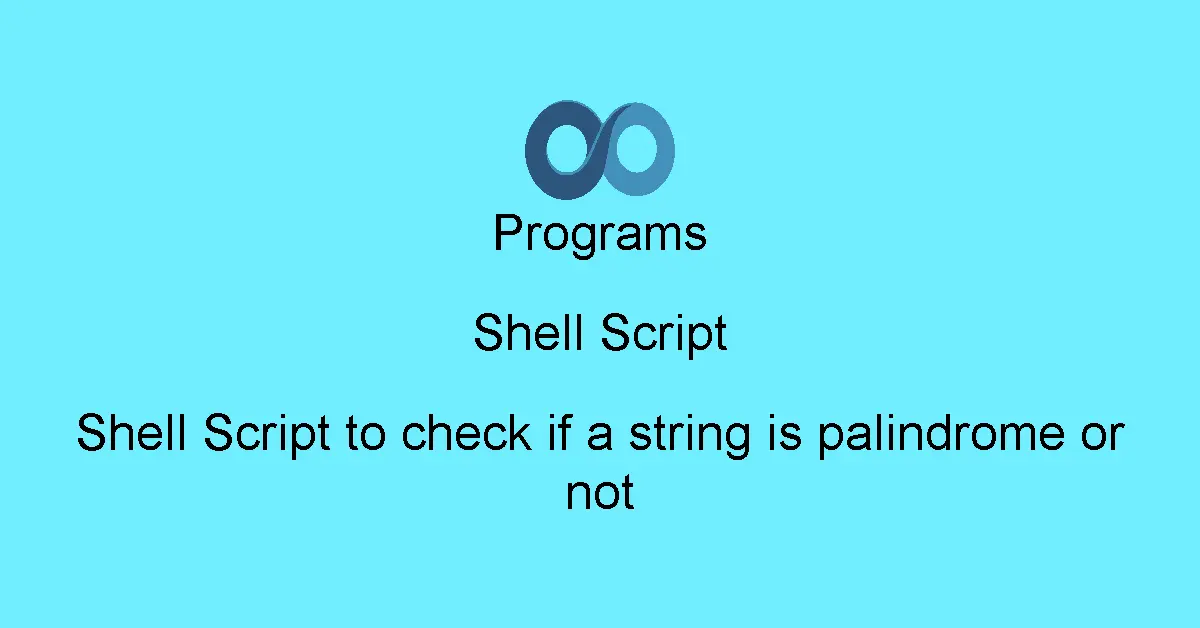 Programs

Shell Script

Shell Script to check if a string is palindrome or not